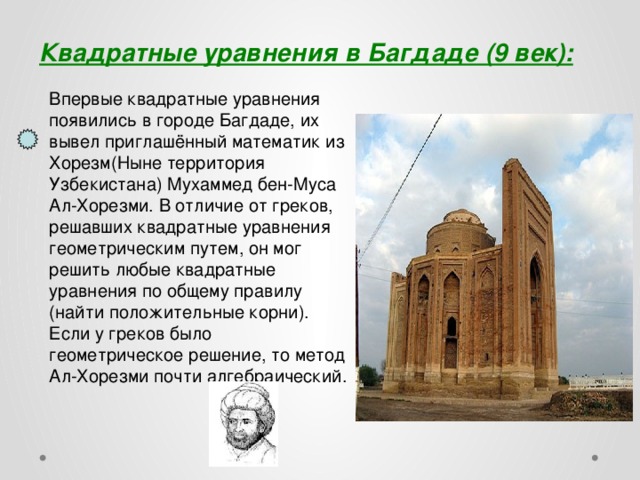 Квадратные уравнения в Багдаде (9 век):

Впервые квадратные уравнения появились в городе Багдаде, их вывел приглашённый математик из Хорезм(Ныне территория Узбекистана) Мухаммед бен-Муса Ал-Хорезми. В отличие от греков, решавших квадратные уравнения геометрическим путем, он мог решить любые квадратные уравнения по общему правилу (найти положительные корни). Если у греков было геометрическое решение, то метод Ал-Хорезми почти алгебраический.